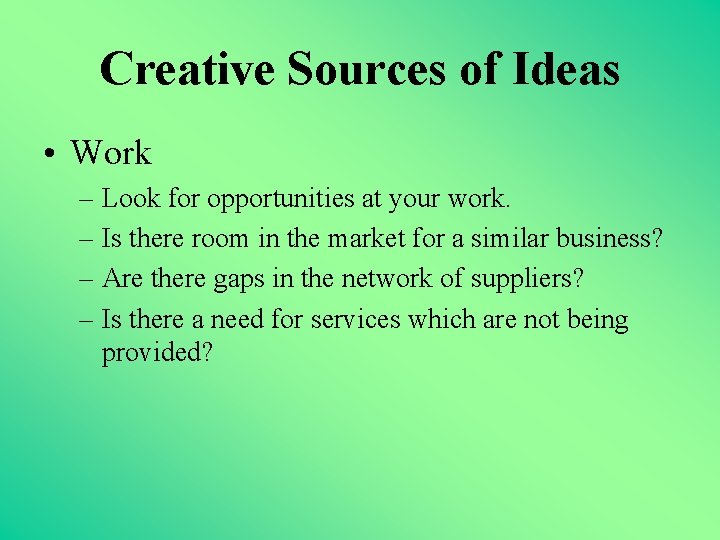 Creative Sources of Ideas

• Work
– Look for opportunities at your work.
– Is there room in the market for a similar business?
– Are there gaps in the network of suppliers?
– Is there a need for services which are not being provided?